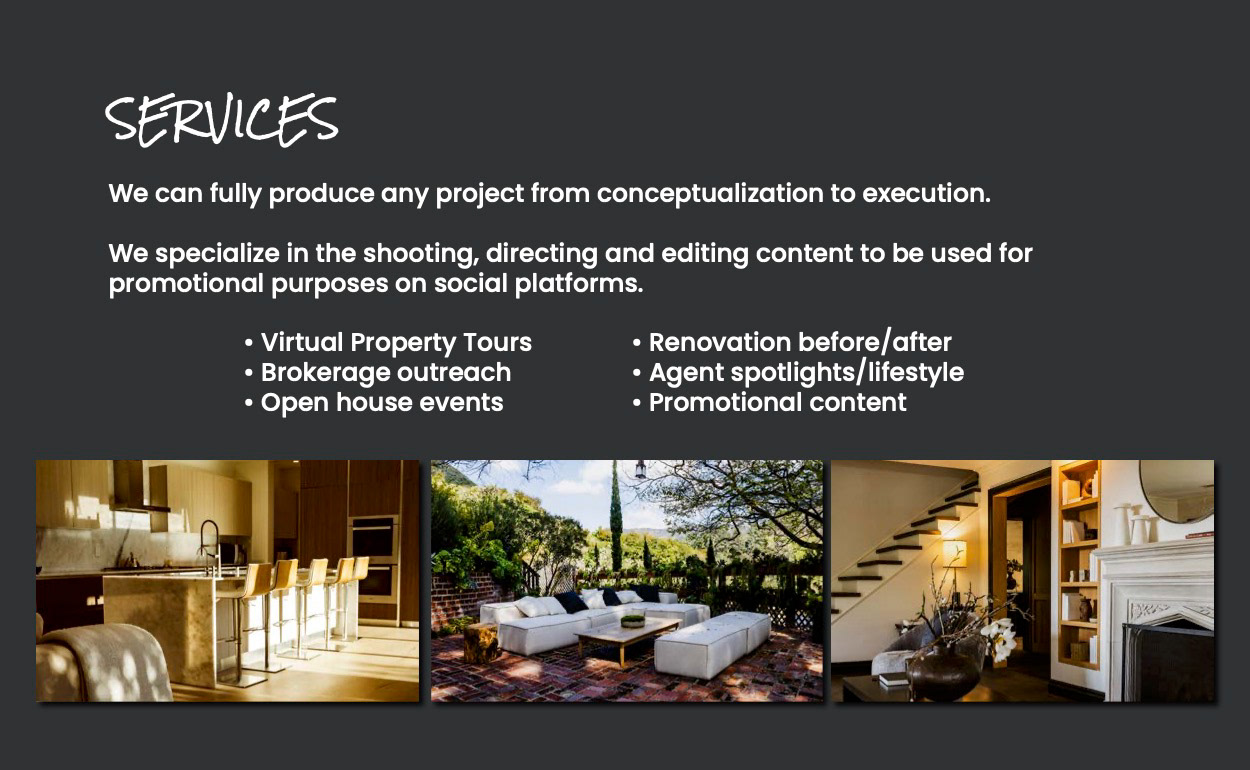 SERVICES

We can fully produce any project from conceptualization to execution.

We specialize in the shooting, directing and editing content to be used for promotional purposes on social platforms.

• Virtual Property Tours
• Brokerage outreach
• Open house events

• Renovation before/after
• Agent spotlights/lifestyle
• Promotional content